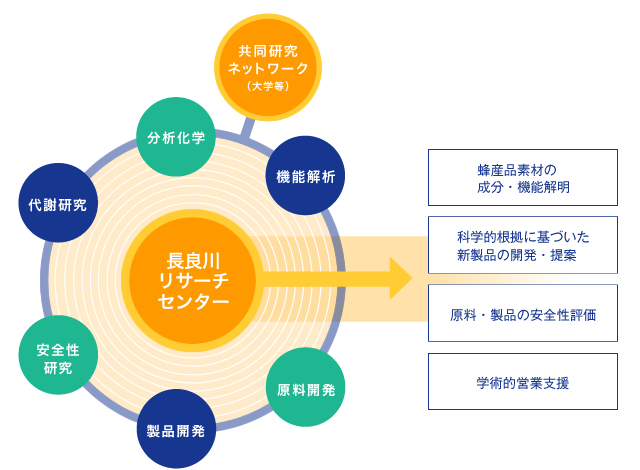 共同研究
ネットワーク
（大学等）

分析化学

機能解析

代謝研究

長良川
リサーチ
センター

安全性
研究

原料開発

製品開発

蜂産品素材の
成分・機能解明

科学的根拠に基づいた
新製品の開発・提案

原料・製品の安全性評価

学術的営業支援